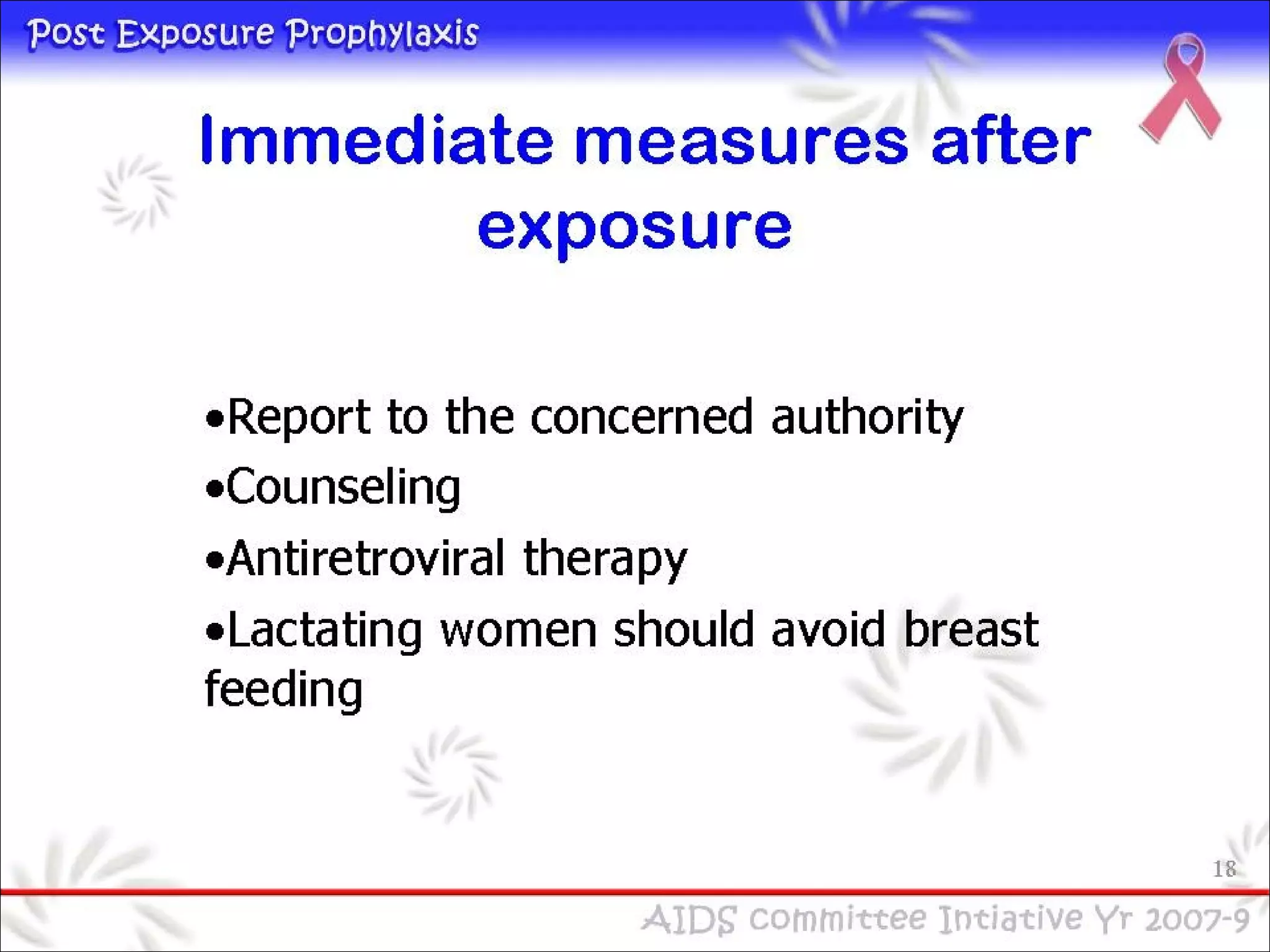 Post Exposure Prophylaxis

Immediate measures after exposure

•Report to the concerned authority
•Counseling
•Antiretroviral therapy
•Lactating women should avoid breast feeding

18

AIDS Committee Intiative Yr 2007-9